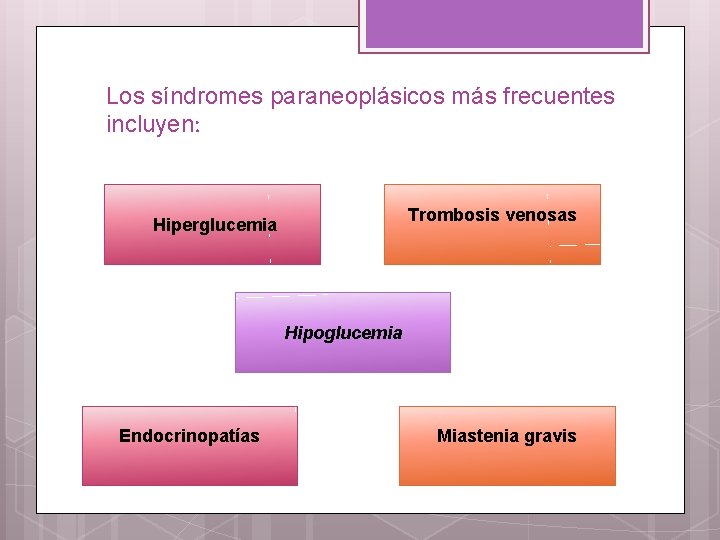 Los síndromes paraneoplásicos más frecuentes incluyen:

Hiperglucemia

Trombosis venosas

Hipoglucemia

Endocrinopatías

Miastenia gravis